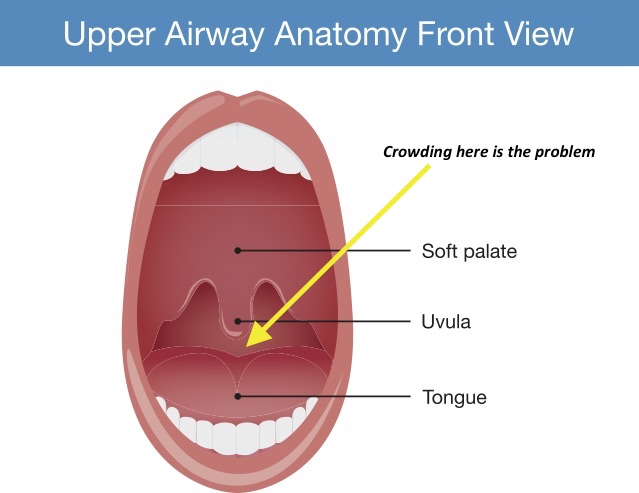 Upper Airway Anatomy Front View

Crowding here is the problem

Soft palate

Uvula

Tongue